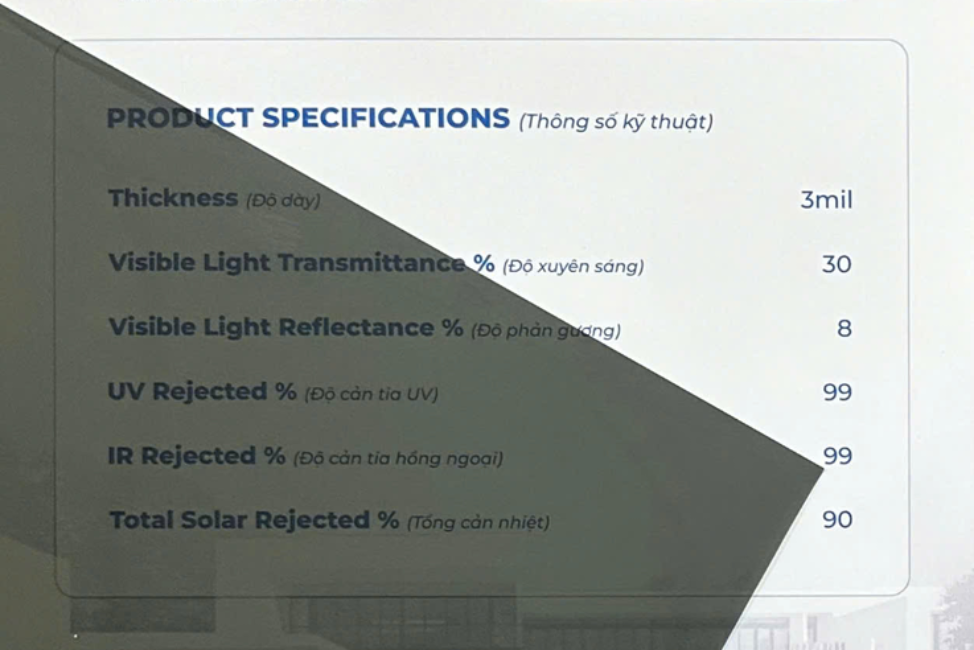 PRODUCT SPECIFICATIONS (Thông số kỹ thuật)

| | |
|---|---|
| Thickness (Độ dày) | 3mil |
| Visible Light Transmittance % (Độ xuyên sáng) | 30 |
| Visible Light Reflectance % (Độ phản gương) | 8 |
| UV Rejected % (Độ cản tia UV) | 99 |
| IR Rejected % (Độ cản tia hồng ngoại) | 99 |
| Total Solar Rejected % (Tổng cản nhiệt) | 90 |